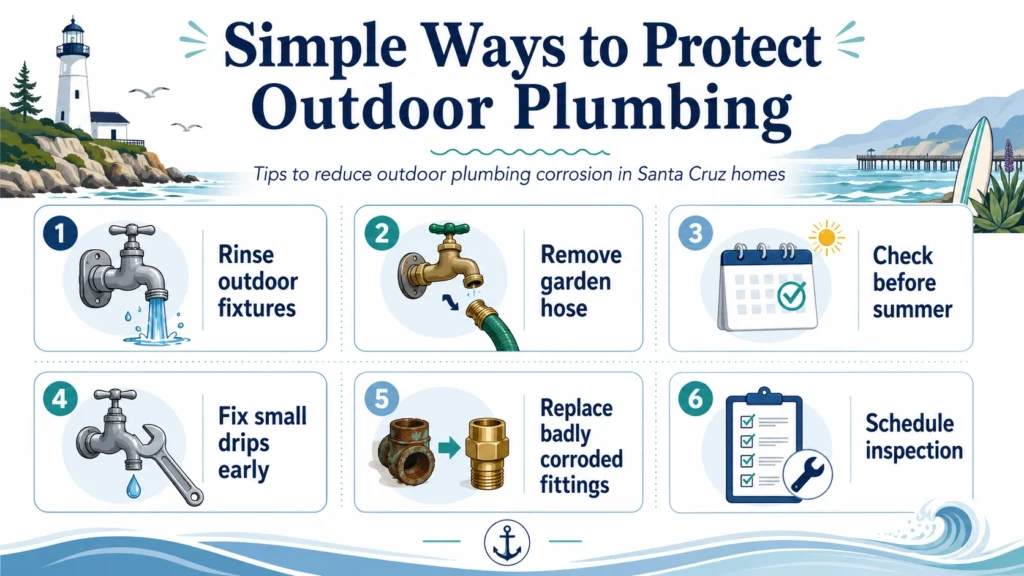 Simple Ways to Protect Outdoor Plumbing

Tips to reduce outdoor plumbing corrosion in Santa Cruz homes

1 Rinse outdoor fixtures

2 Remove garden hose

3 Check before summer

4 Fix small drips early

5 Replace badly corroded fittings

6 Schedule inspection